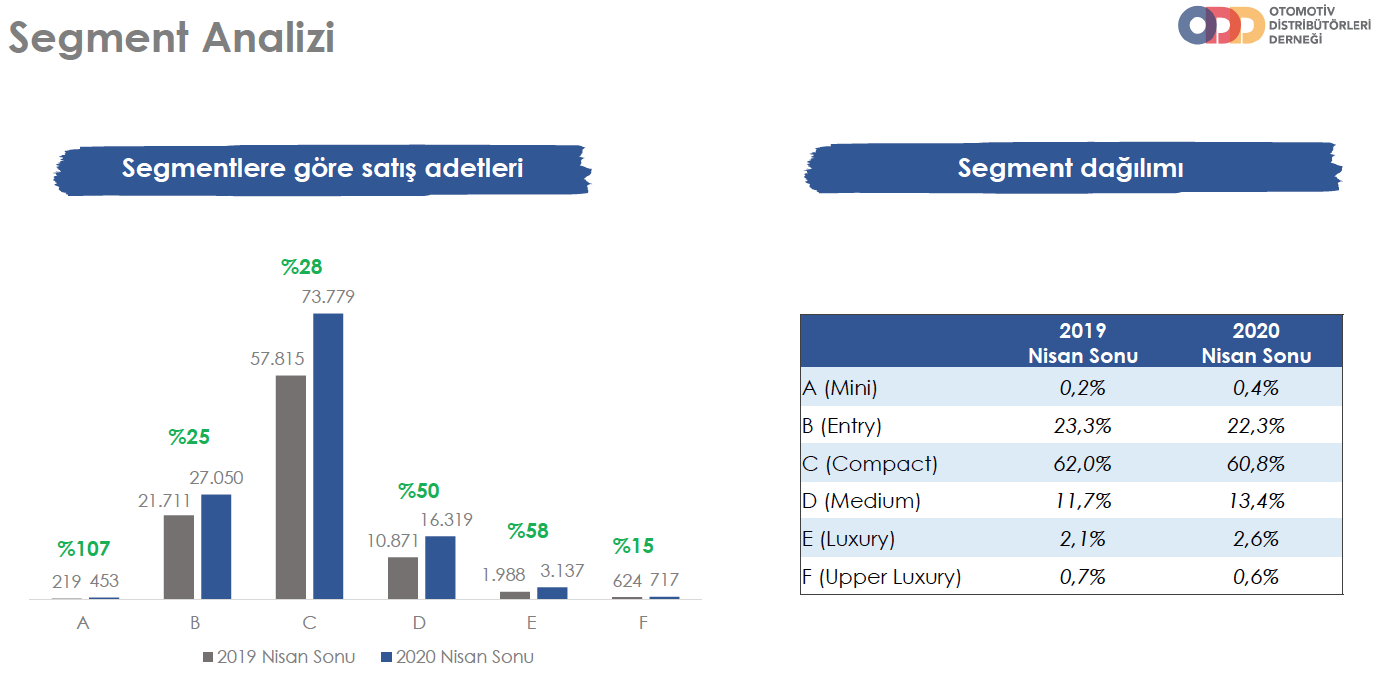 Segment Analizi

ODD OTOMOTİV DİSTRİBÜTÖRLERİ DERNEĞİ

Segmentlere göre satış adetleri

%107
219 453
A

%25
21.711 27.050
B

%28
57.815 73.779
C

%50
10.871 16.319
D

%58
1.988 3.137
E

%15
624 717
F

2019 Nisan Sonu 2020 Nisan Sonu

Segment dağılımı

| | 2019 Nisan Sonu | 2020 Nisan Sonu |
|---|---|---|
| A (Mini) | 0,2% | 0,4% |
| B (Entry) | 23,3% | 22,3% |
| C (Compact) | 62,0% | 60,8% |
| D (Medium) | 11,7% | 13,4% |
| E (Luxury) | 2,1% | 2,6% |
| F (Upper Luxury) | 0,7% | 0,6% |